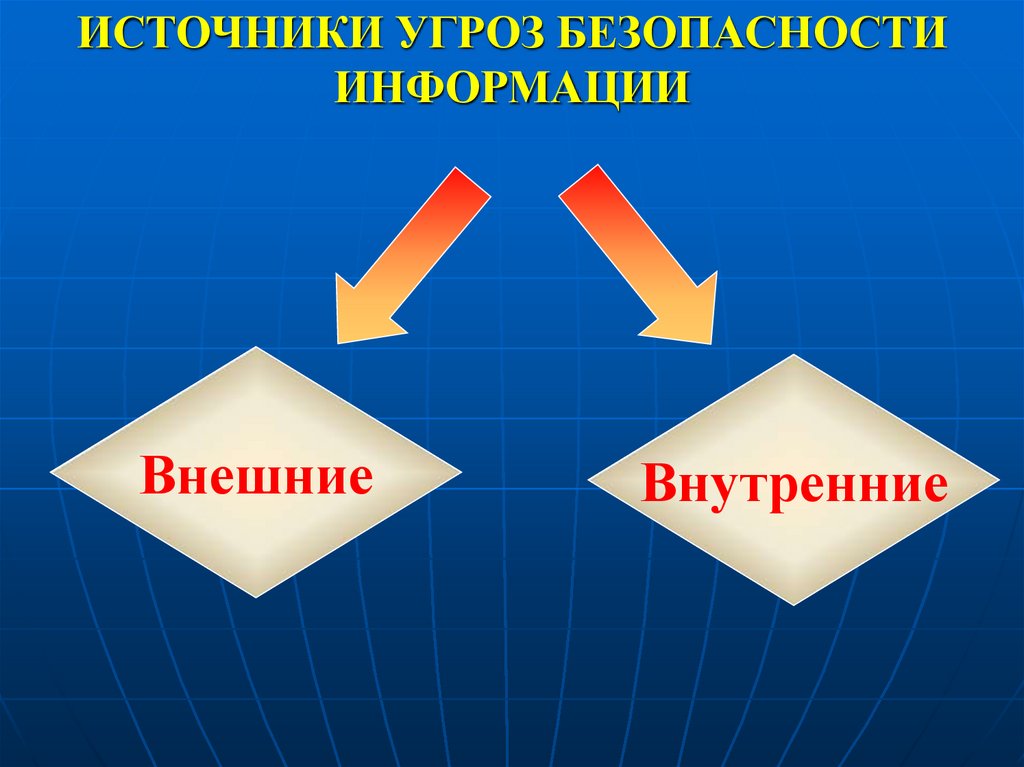 ИСТОЧНИКИ УГРОЗ БЕЗОПАСНОСТИ ИНФОРМАЦИИ

Внешние

Внутренние